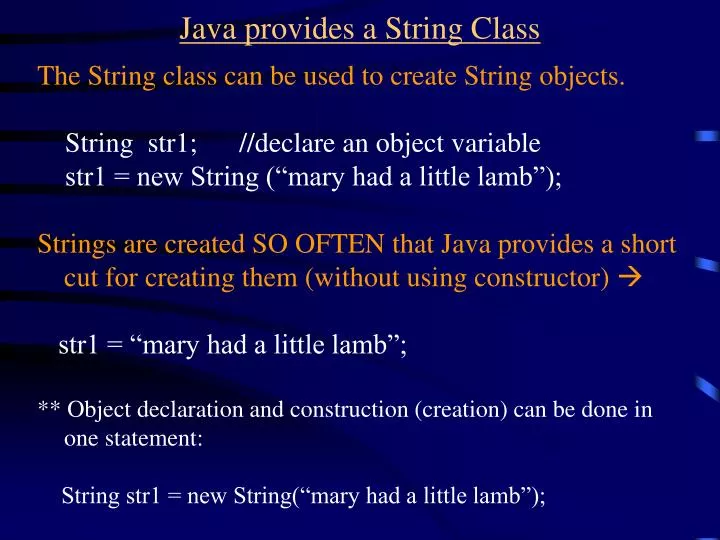 Java provides a String Class

The String class can be used to create String objects.

String str1; //declare an object variable
str1 = new String (“mary had a little lamb”);

Strings are created SO OFTEN that Java provides a short cut for creating them (without using constructor) →

str1 = “mary had a little lamb”;

** Object declaration and construction (creation) can be done in one statement:

String str1 = new String(“mary had a little lamb”);